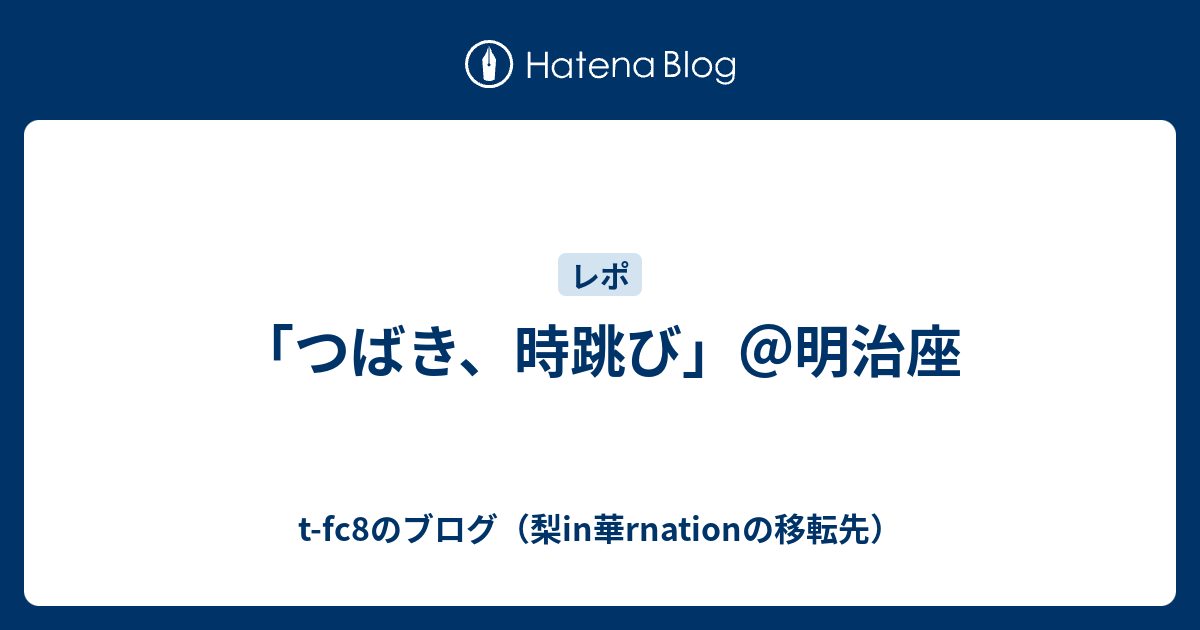 Hatena Blog

レポ

「つばき、時跳び」＠明治座

t-fc8のブログ（梨in華rnationの移転先）